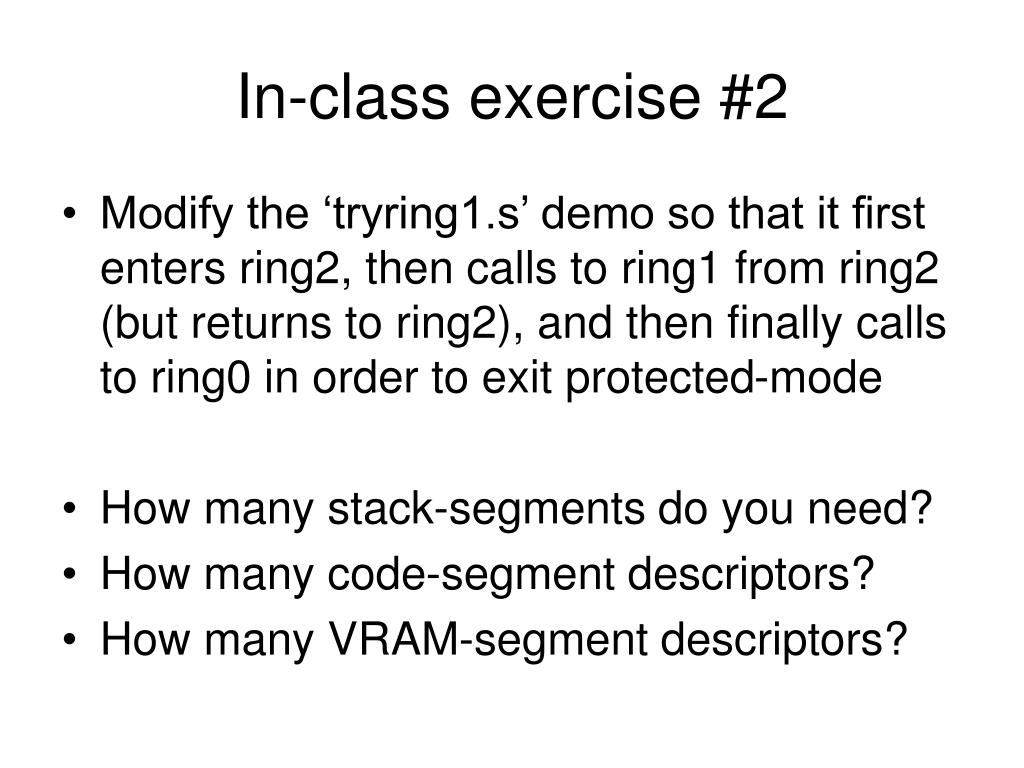 In-class exercise #2

• Modify the ‘tryring1.s’ demo so that it first enters ring2, then calls to ring1 from ring2 (but returns to ring2), and then finally calls to ring0 in order to exit protected-mode

• How many stack-segments do you need?
• How many code-segment descriptors?
• How many VRAM-segment descriptors?